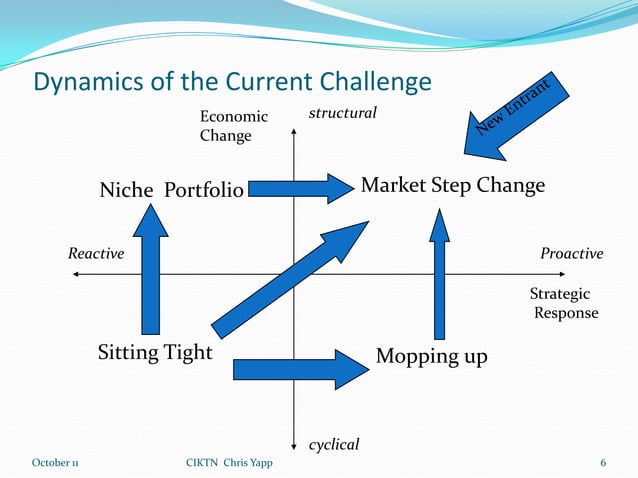 Dynamics of the Current Challenge

Economic Change

structural

New Entrant

Niche Portfolio

Market Step Change

Reactive

Proactive

Strategic Response

Sitting Tight

Mopping up

cyclical

October 11

CIKTN Chris Yapp

6